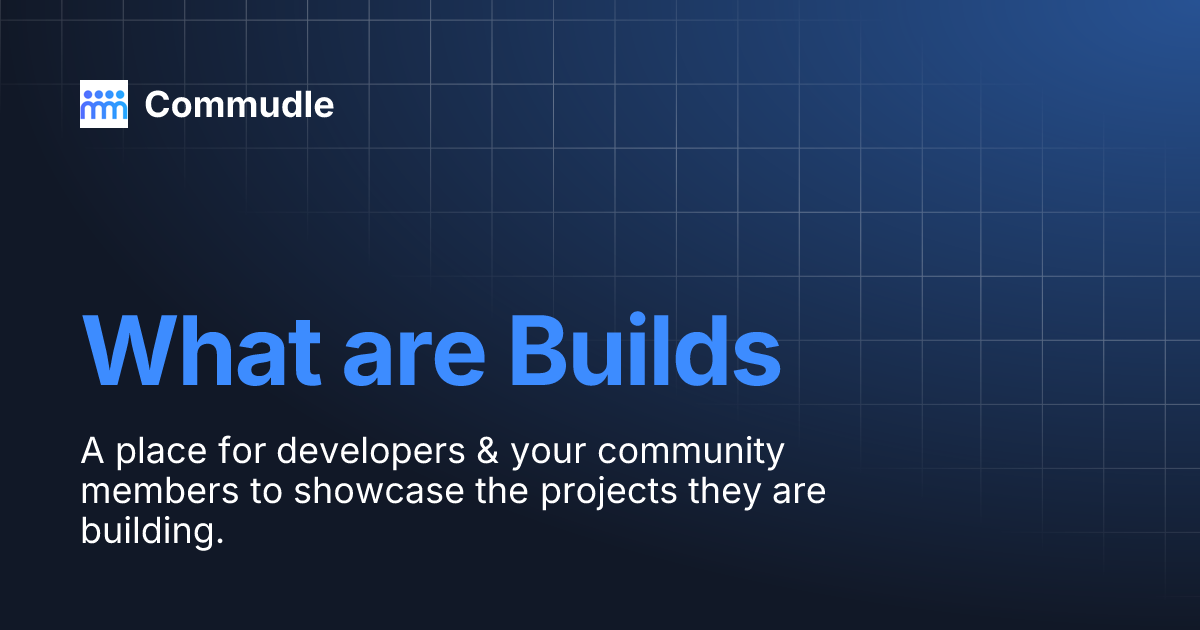 Commudle

What are Builds

A place for developers & your community members to showcase the projects they are building.